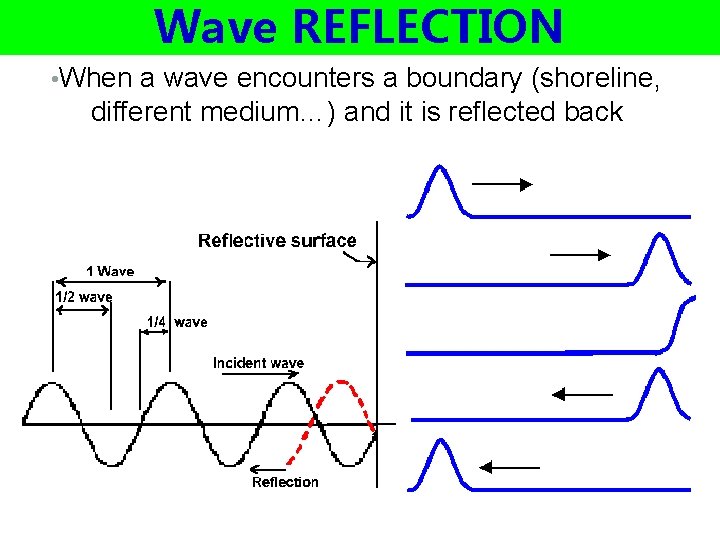 Wave REFLECTION

•When a wave encounters a boundary (shoreline, different medium...) and it is reflected back

Reflective surface

1 Wave

1/2 wave

1/4 wave

Incident wave

Reflection